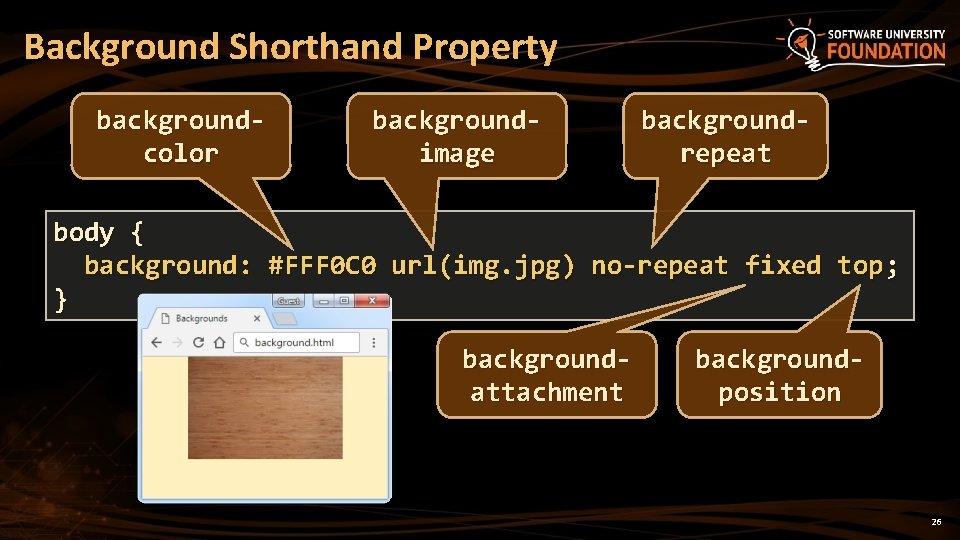 Background Shorthand Property

SOFTWARE UNIVERSITY
FOUNDATION

background-color

background-image

background-repeat

body {
  background: #FFF0C0 url(img.jpg) no-repeat fixed top;
}

Guest

Backgrounds

background.html

background-attachment

background-position

26